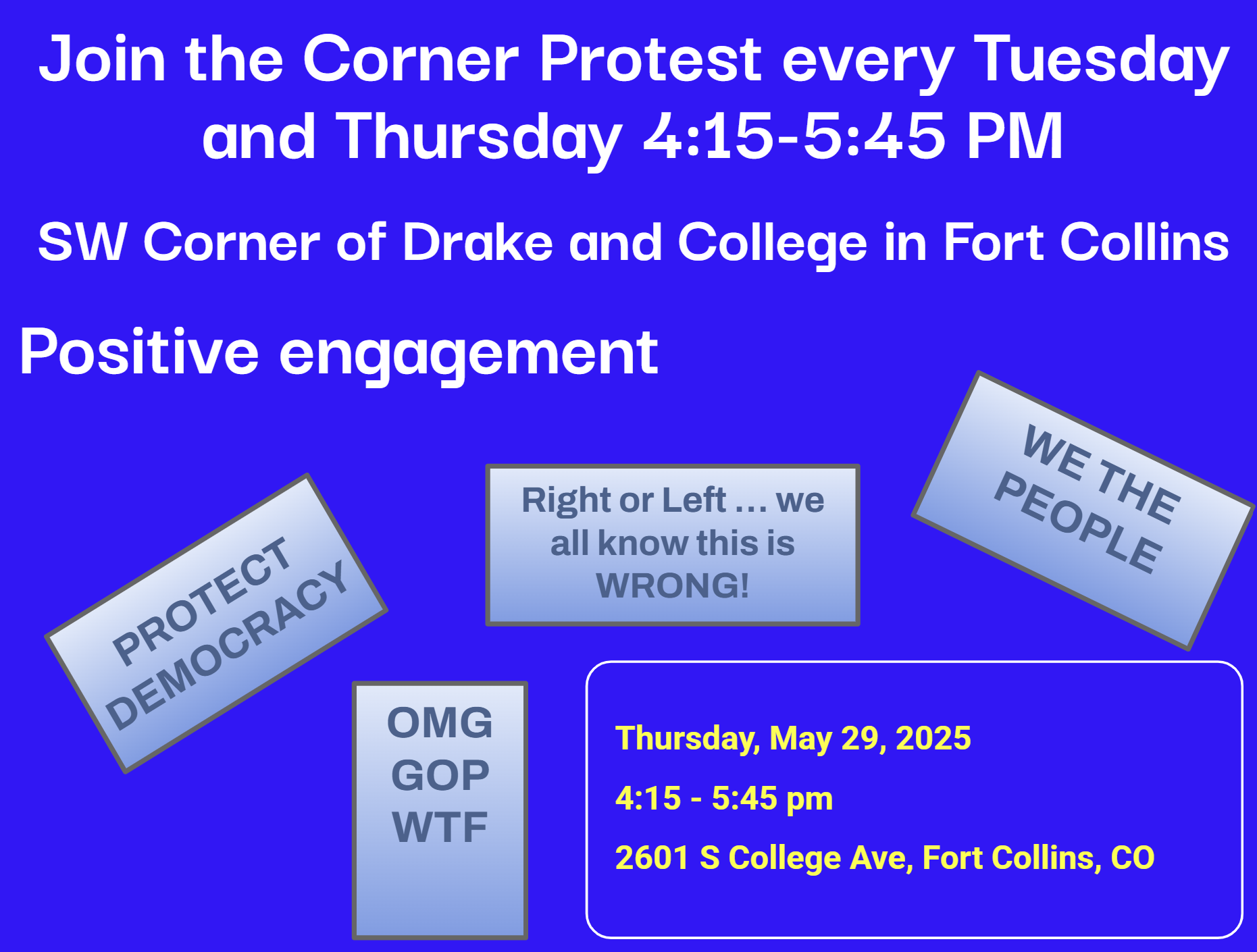 Join the Corner Protest every Tuesday and Thursday 4:15-5:45 PM

SW Corner of Drake and College in Fort Collins

Positive engagement

PROTECT DEMOCRACY

Right or Left … we all know this is WRONG!

WE THE PEOPLE

OMG GOP WTF

Thursday, May 29, 2025

4:15 - 5:45 pm

2601 S College Ave, Fort Collins, CO